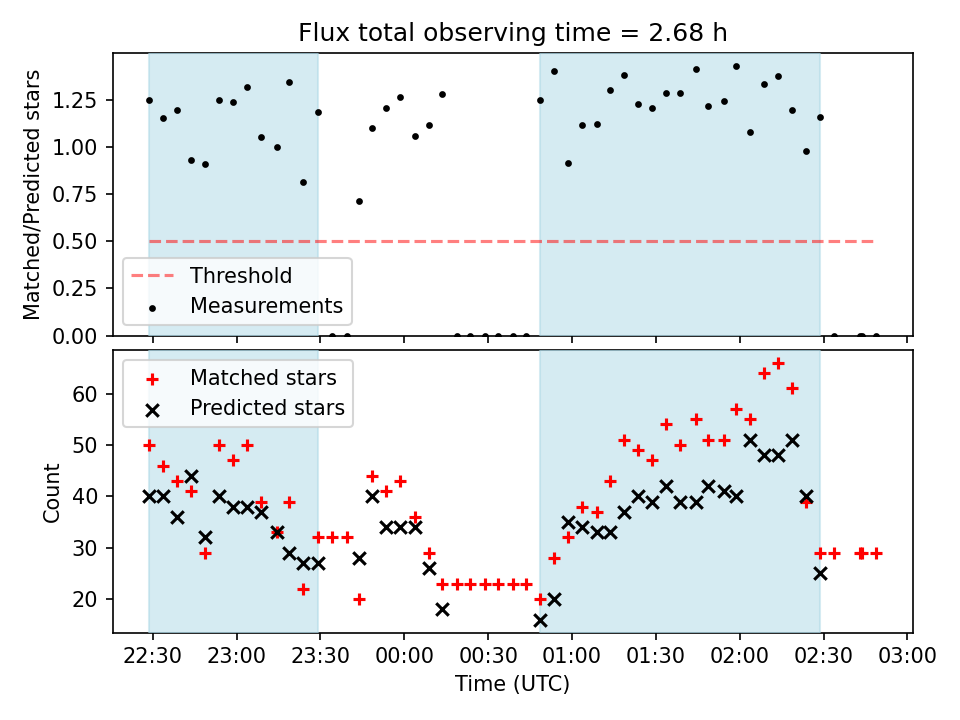 Flux total observing time = 2.68 h

Matched/Predicted stars

1.25
1.00
0.75
0.50
0.25
0.00

Threshold
Measurements

Matched stars
Predicted stars

Count

60
50
40
30
20

22:30 23:00 23:30 00:00 00:30 01:00 01:30 02:00 02:30 03:00

Time (UTC)